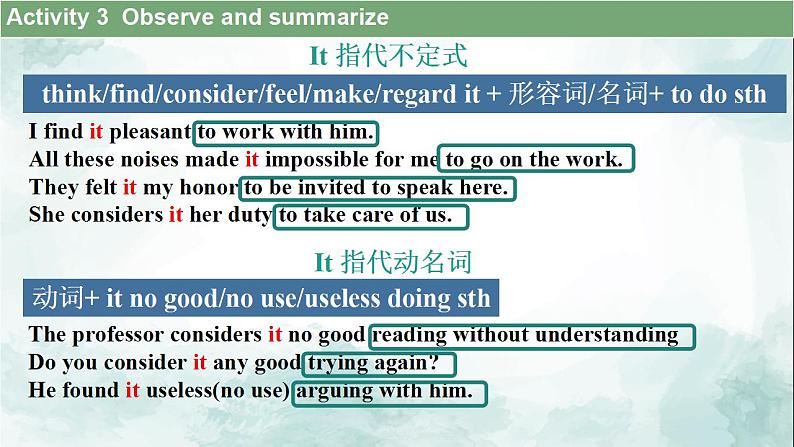 Activity 3 Observe and summarize

It 指代不定式

think/find/consider/feel/make/regard it + 形容词/名词+ to do sth

I find it pleasant to work with him.
All these noises made it impossible for me to go on the work.
They felt it my honor to be invited to speak here.
She considers it her duty to take care of us.

It 指代动名词

动词+ it no good/no use/useless doing sth

The professor considers it no good reading without understanding
Do you consider it any good trying again?
He found it useless(no use) arguing with him.